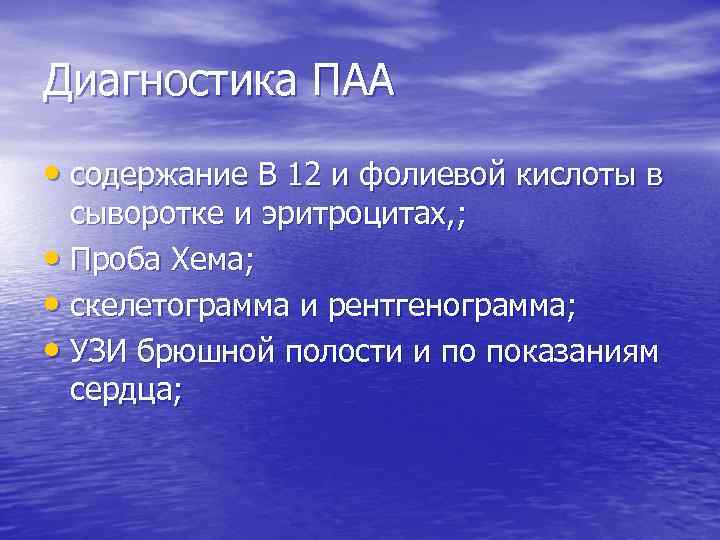 Диагностика ПАА

• содержание В 12 и фолиевой кислоты в сыворотке и эритроцитах,;
• Проба Хема;
• скелетограмма и рентгенограмма;
• УЗИ брюшной полости и по показаниям сердца;